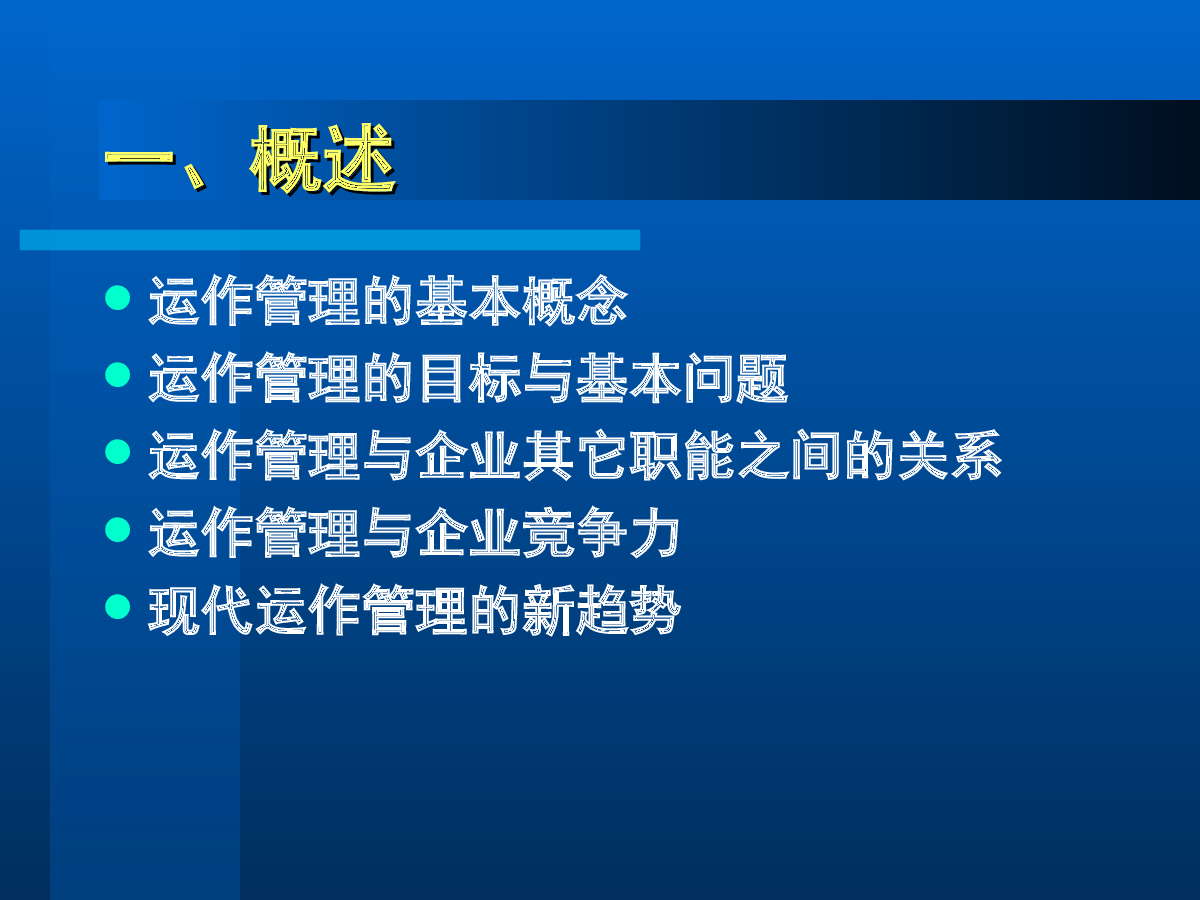 一、概述

- 运作管理的基本概念
- 运作管理的目标与基本问题
- 运作管理与企业其它职能之间的关系
- 运作管理与企业竞争力
- 现代运作管理的新趋势